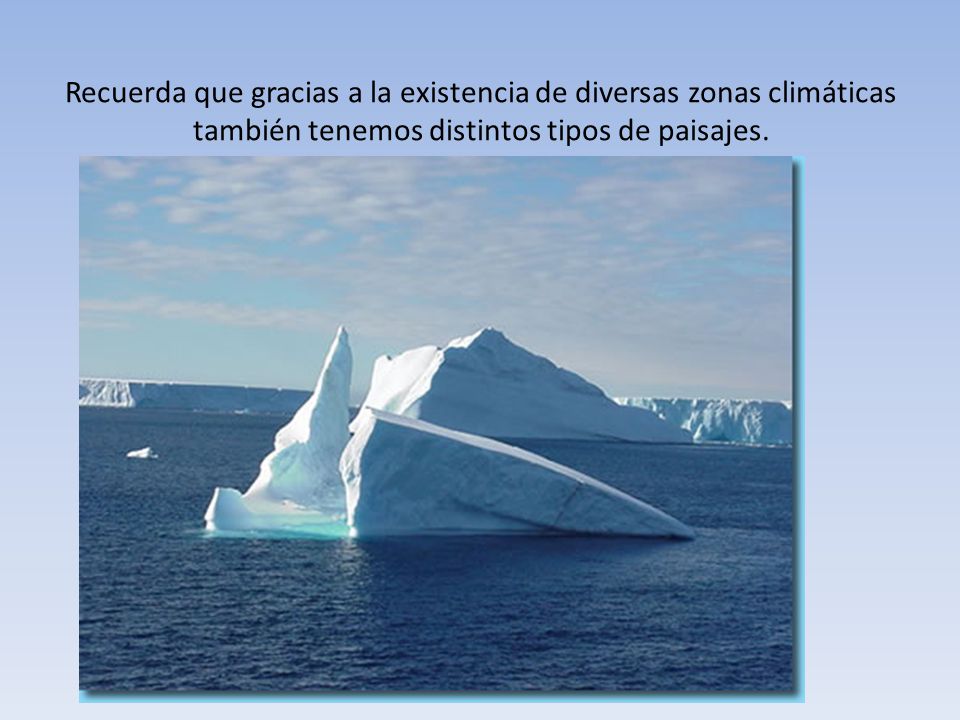 Recuerda que gracias a la existencia de diversas zonas climáticas también tenemos distintos tipos de paisajes.